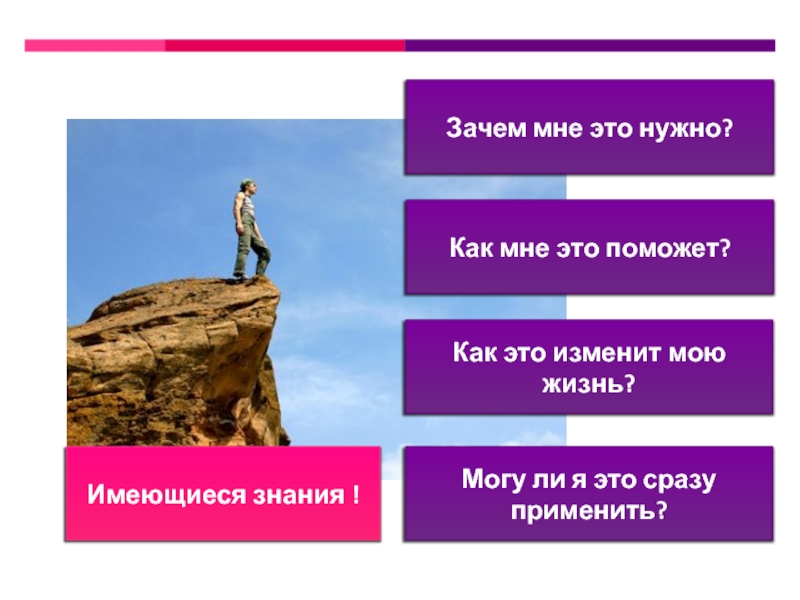 Зачем мне это нужно?

Как мне это поможет?

Как это изменит мою жизнь?

Имеющиеся знания !

Могу ли я это сразу применить?